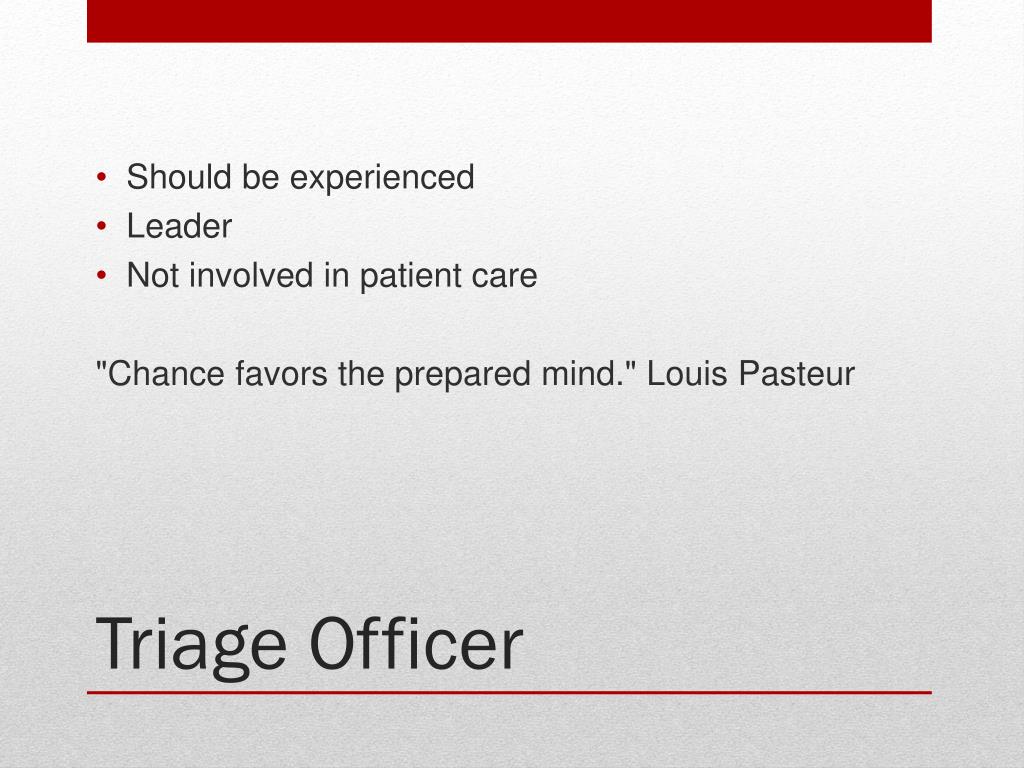 • Should be experienced
• Leader
• Not involved in patient care

"Chance favors the prepared mind." Louis Pasteur

Triage Officer